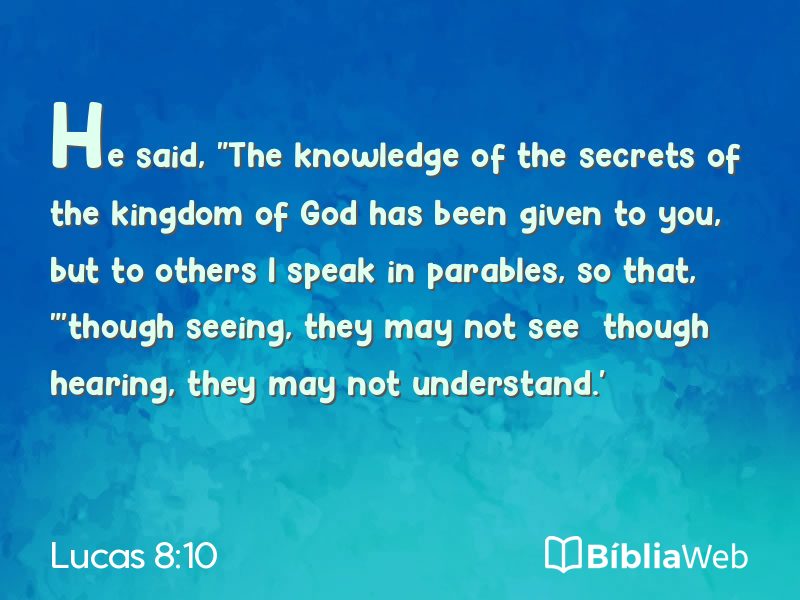 He said, "The knowledge of the secrets of the kingdom of God has been given to you, but to others I speak in parables, so that, "'though seeing, they may not see though hearing, they may not understand.'

Lucas 8:10

BíbliaWeb